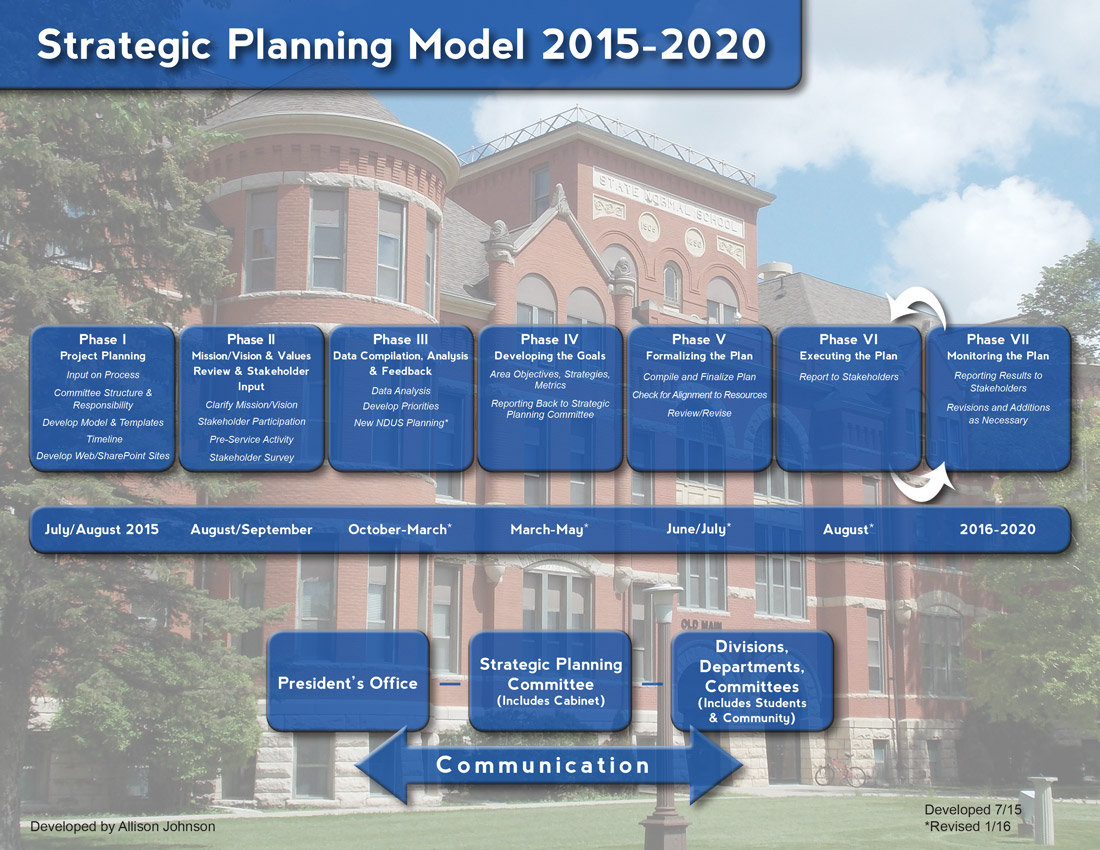 Strategic Planning Model 2015-2020

STATE NORMAL SCHOOL

Phase I
Project Planning
Input on Process
Committee Structure & Responsibility
Develop Model & Templates
Timeline
Develop Web/SharePoint Sites

Phase II
Mission/Vision & Values Review & Stakeholder Input
Clarify Mission/Vision
Stakeholder Participation
Pre-Service Activity
Stakeholder Survey

Phase III
Data Compilation, Analysis & Feedback
Data Analysis
Develop Priorities
New NDUS Planning*

Phase IV
Developing the Goals
Area Objectives, Strategies, Metrics
Reporting Back to Strategic Planning Committee

Phase V
Formalizing the Plan
Compile and Finalize Plan
Check for Alignment to Resources
Review/Revise

Phase VI
Executing the Plan
Report to Stakeholders

Phase VII
Monitoring the Plan
Reporting Results to Stakeholders
Revisions and Additions as Necessary

July/August 2015 August/September October-March* March-May* June/July* August* 2016-2020

OLD MAIN

President's Office

Strategic Planning Committee
(Includes Cabinet)

Divisions, Departments, Committees
(Includes Students & Community)

Communication

Developed by Allison Johnson

Developed 7/15
*Revised 1/16